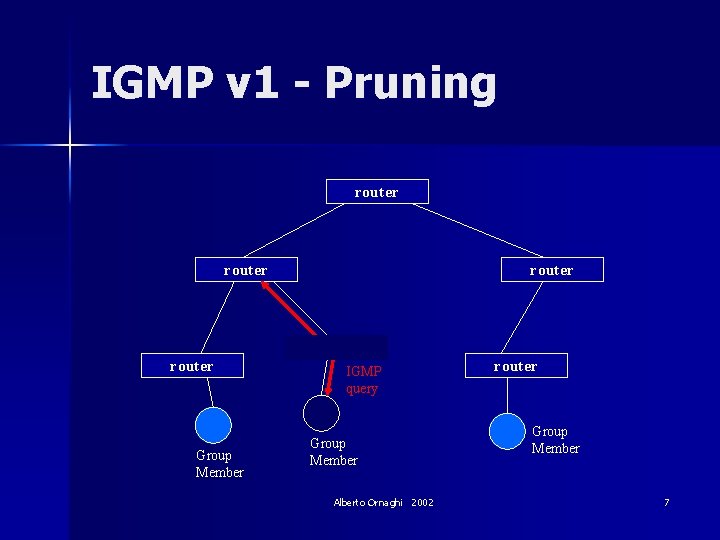 IGMP v1 - Pruning

router

router

router

router

router

IGMP query

Group Member

Group Member

Group Member

Alberto Ornaghi 2002

7